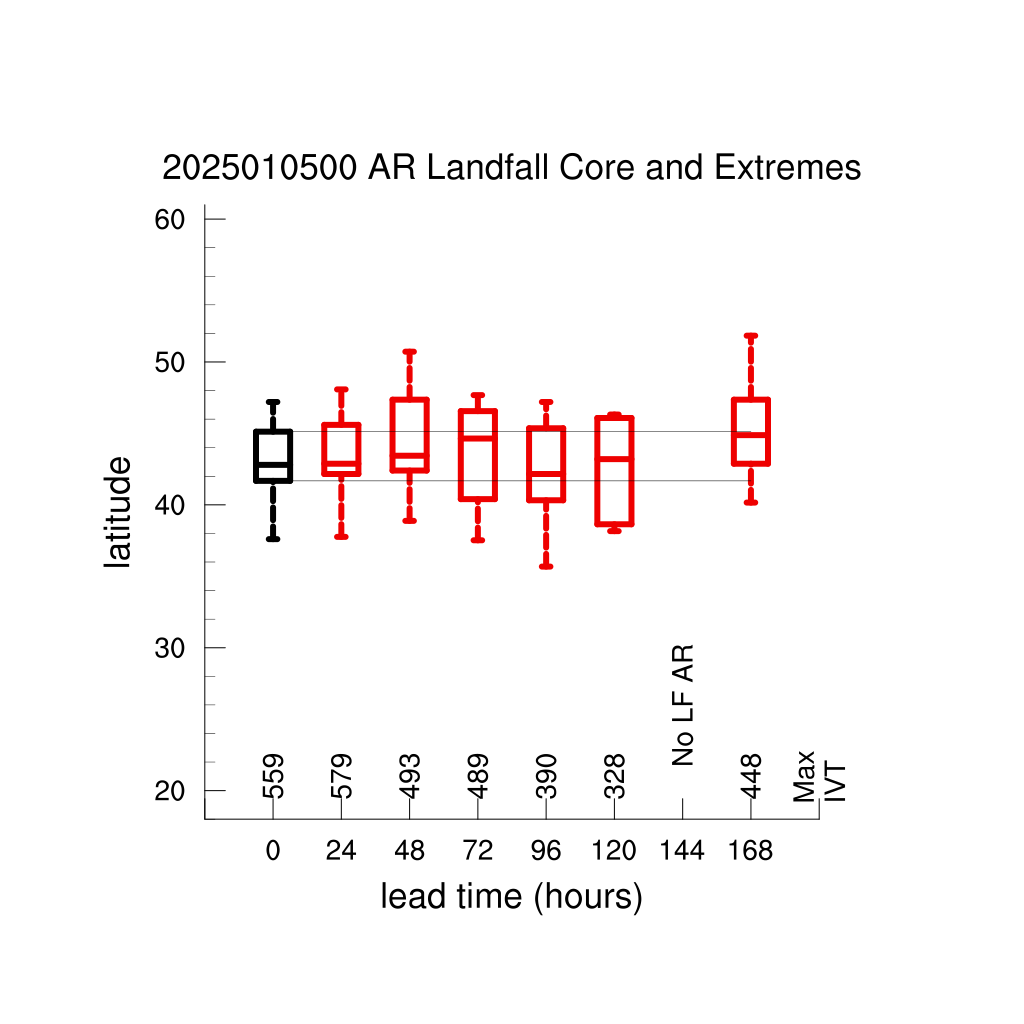 2025010500 AR Landfall Core and Extremes

latitude

60
50
40
30
20

559 579 493 489 390 328 No LF AR 448 Max IVT

0 24 48 72 96 120 144 168

lead time (hours)